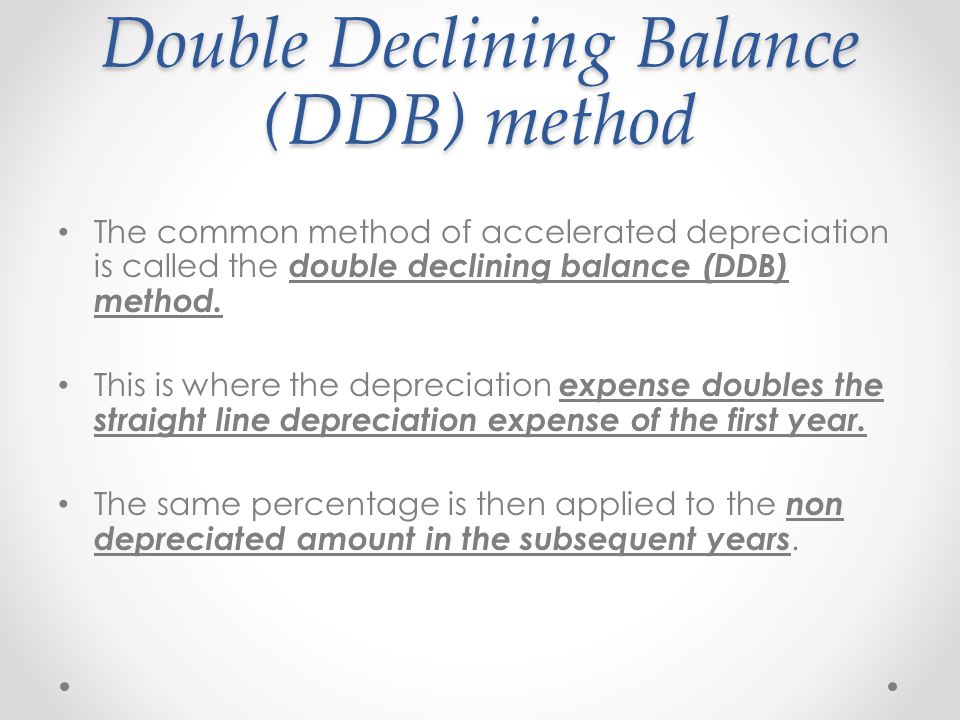 Double Declining Balance (DDB) method

• The common method of accelerated depreciation is called the double declining balance (DDB) method.

• This is where the depreciation expense doubles the straight line depreciation expense of the first year.

• The same percentage is then applied to the non depreciated amount in the subsequent years.